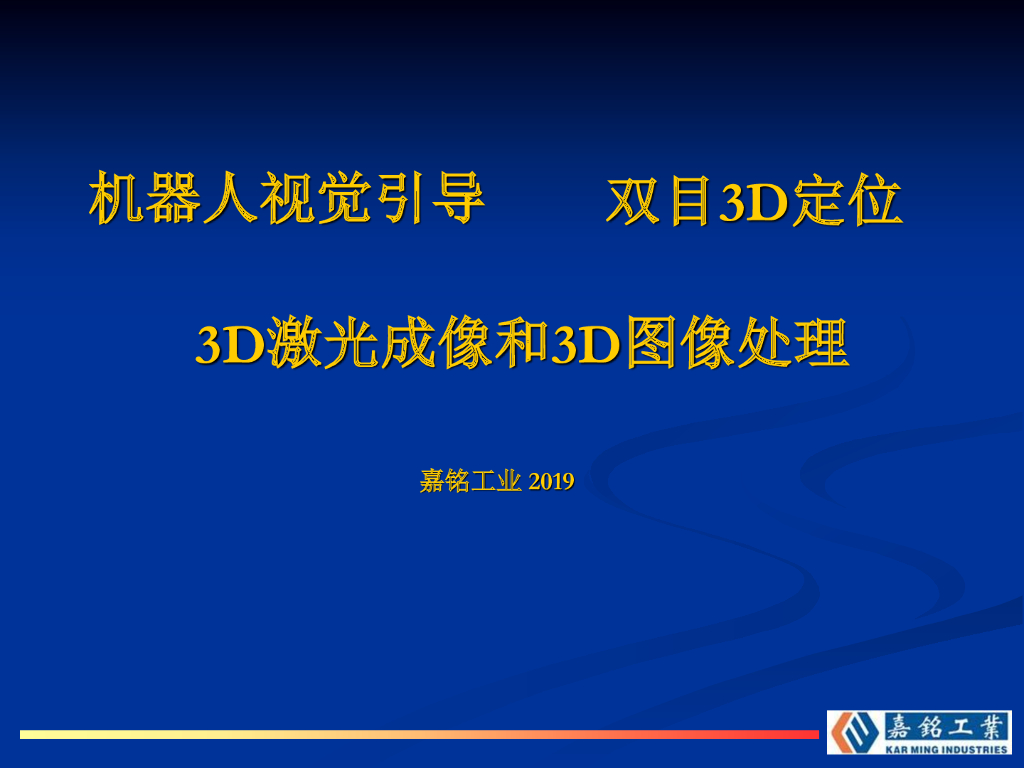 机器人视觉引导　　双目3D定位

3D激光成像和3D图像处理

嘉铭工业 2019

嘉銘工業
KAR MING INDUSTRIES